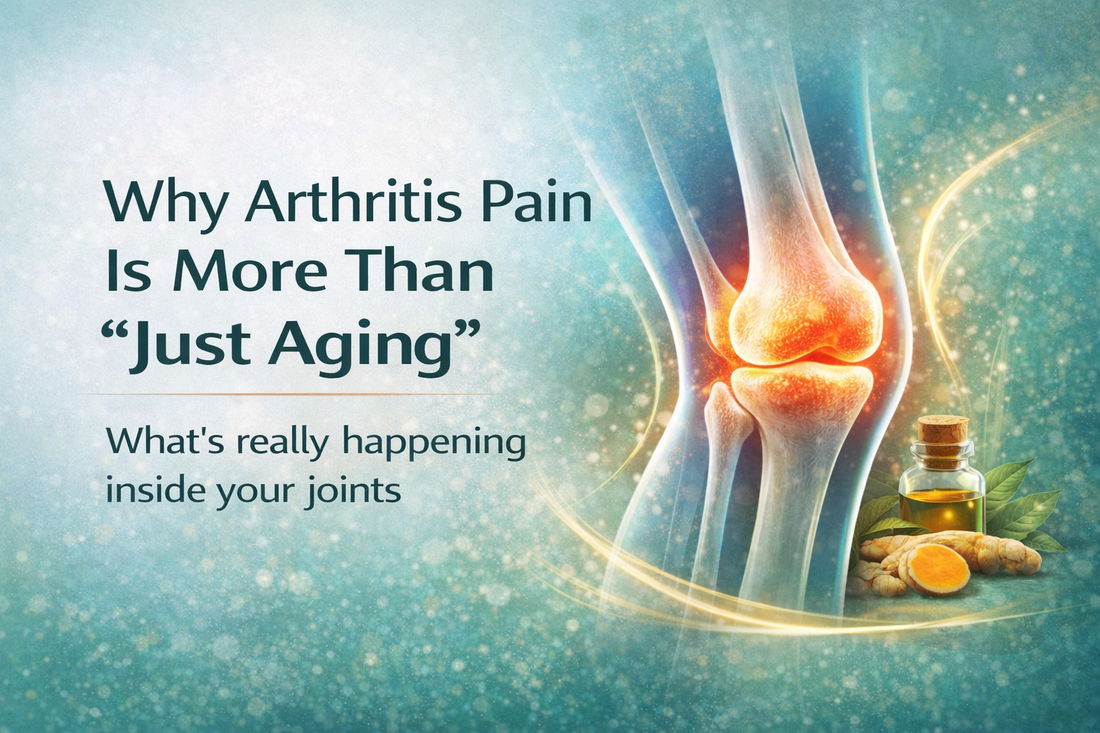 Why Arthritis Pain Is More Than “Just Aging”

What's really happening inside your joints